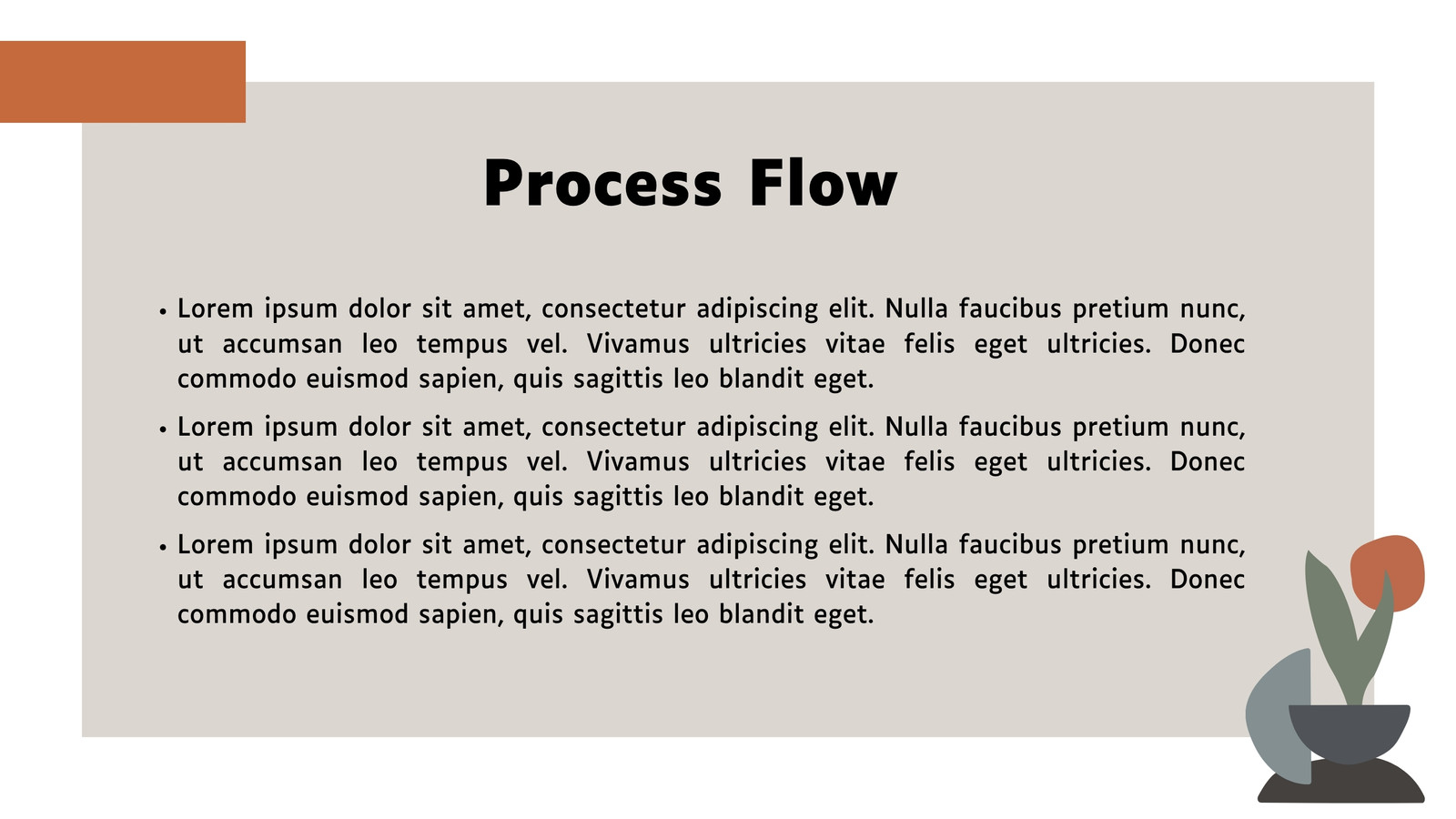 Process Flow

• Lorem ipsum dolor sit amet, consectetur adipiscing elit. Nulla faucibus pretium nunc, ut accumsan leo tempus vel. Vivamus ultricies vitae felis eget ultricies. Donec commodo euismod sapien, quis sagittis leo blandit eget.

• Lorem ipsum dolor sit amet, consectetur adipiscing elit. Nulla faucibus pretium nunc, ut accumsan leo tempus vel. Vivamus ultricies vitae felis eget ultricies. Donec commodo euismod sapien, quis sagittis leo blandit eget.

• Lorem ipsum dolor sit amet, consectetur adipiscing elit. Nulla faucibus pretium nunc, ut accumsan leo tempus vel. Vivamus ultricies vitae felis eget ultricies. Donec commodo euismod sapien, quis sagittis leo blandit eget.